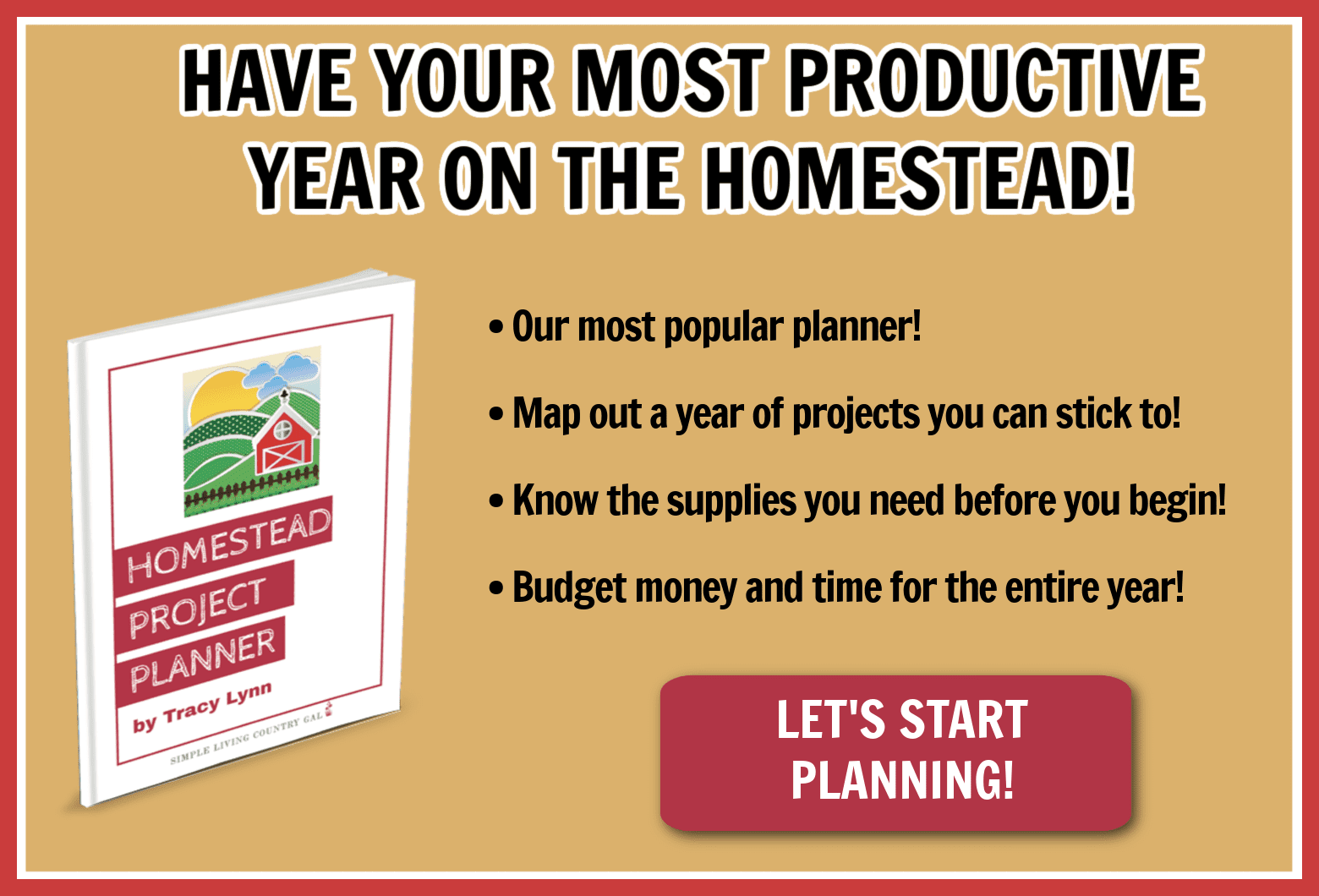 HAVE YOUR MOST PRODUCTIVE YEAR ON THE HOMESTEAD!

HOMESTEAD PROJECT PLANNER

by Tracy Lynn

SIMPLE LIVING COUNTRY GAL

• Our most popular planner!

• Map out a year of projects you can stick to!

• Know the supplies you need before you begin!

• Budget money and time for the entire year!

LET'S START PLANNING!